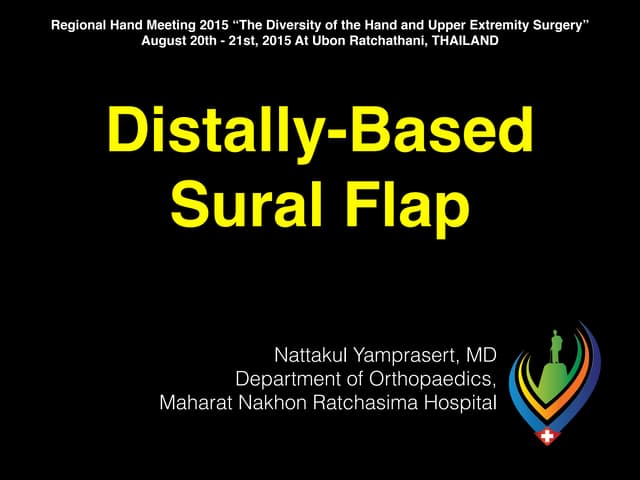 Regional Hand Meeting 2015 “The Diversity of the Hand and Upper Extremity Surgery”
August 20th - 21st, 2015 At Ubon Ratchathani, THAILAND

Distally-Based Sural Flap

Nattakul Yamprasert, MD
Department of Orthopaedics,
Maharat Nakhon Ratchasima Hospital